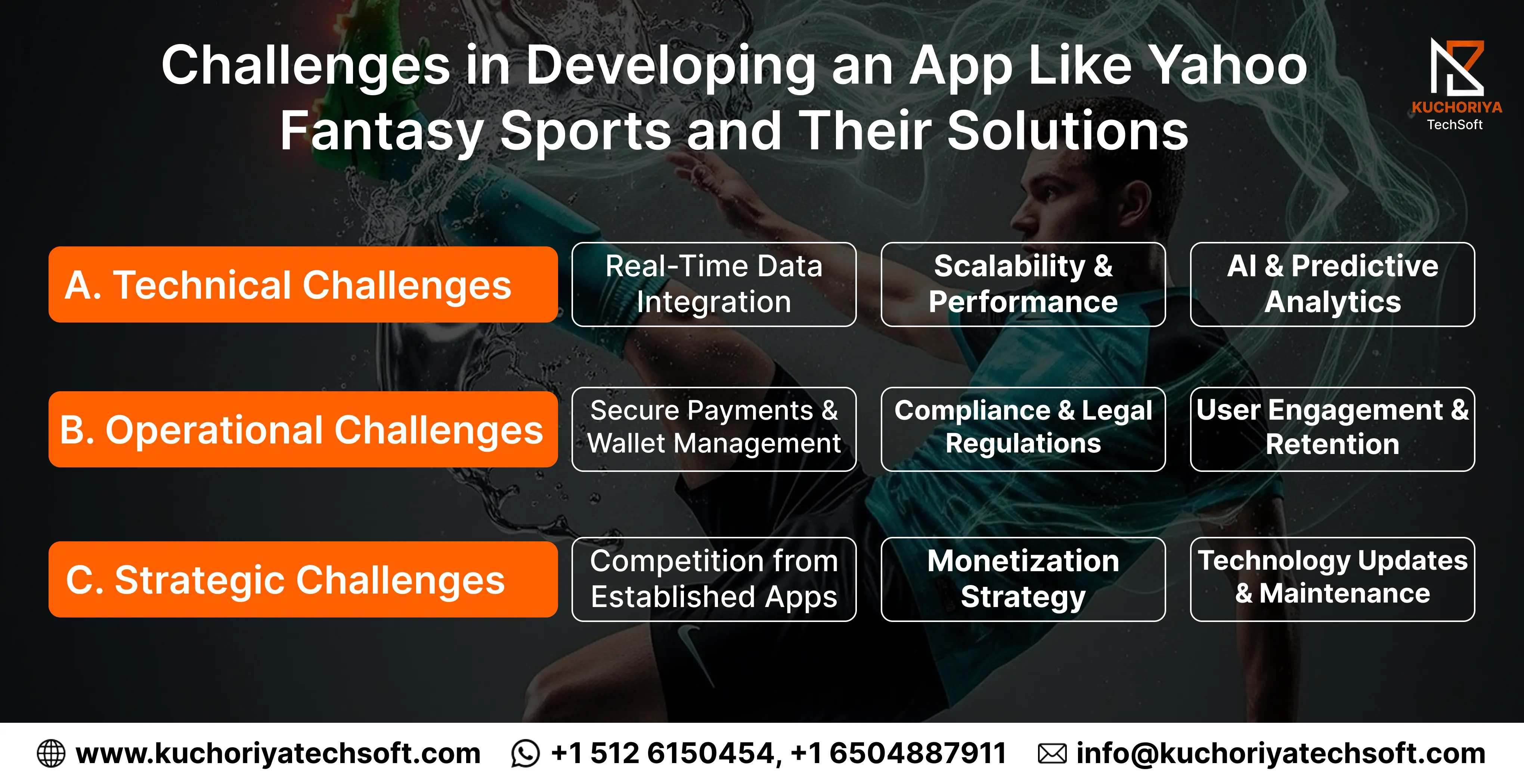 Challenges in Developing an App Like Yahoo Fantasy Sports and Their Solutions

KUCHORIYA TechSoft

A. Technical Challenges

Real-Time Data Integration

Scalability & Performance

AI & Predictive Analytics

B. Operational Challenges

Secure Payments & Wallet Management

Compliance & Legal Regulations

User Engagement & Retention

C. Strategic Challenges

Competition from Established Apps

Monetization Strategy

Technology Updates & Maintenance

www.kuchoriyatechsoft.com +1 512 6150454, +1 6504887911 info@kuchoriyatechsoft.com